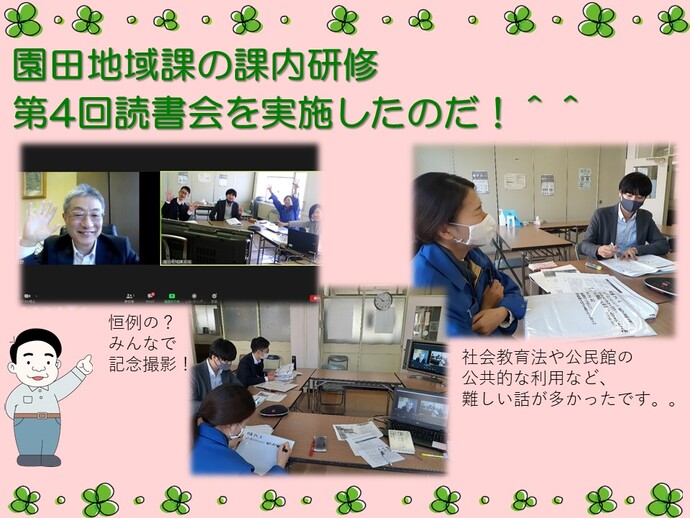 園田地域課の課内研修
第4回読書会を実施したのだ！＾＾

恒例の？
みんなで
記念撮影！

社会教育法や公民館の
公共的な利用など、
難しい話が多かったです。。